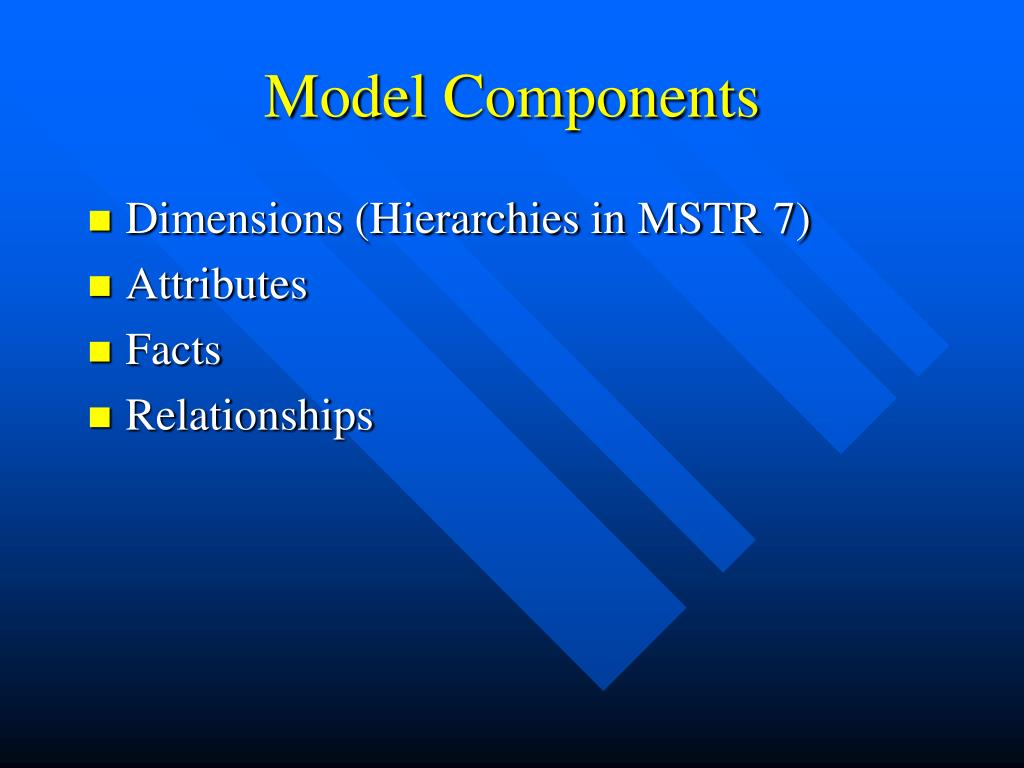 Model Components

- Dimensions (Hierarchies in MSTR 7)
- Attributes
- Facts
- Relationships